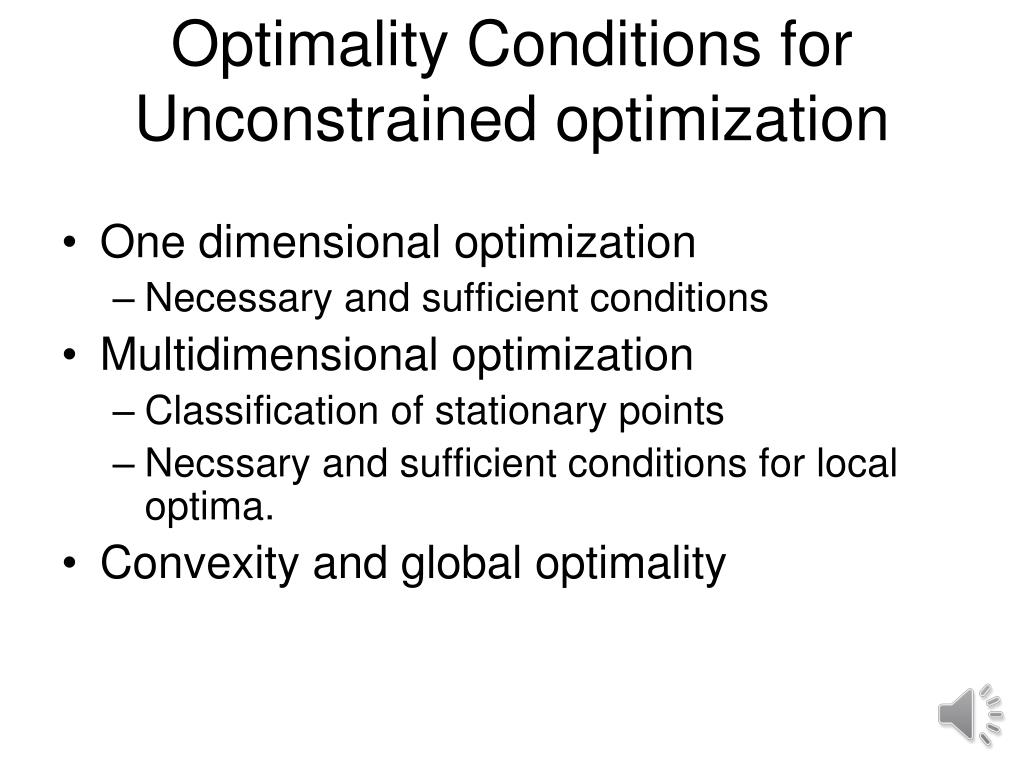 Optimality Conditions for Unconstrained optimization

• One dimensional optimization
– Necessary and sufficient conditions
• Multidimensional optimization
– Classification of stationary points
– Necssary and sufficient conditions for local optima.
• Convexity and global optimality